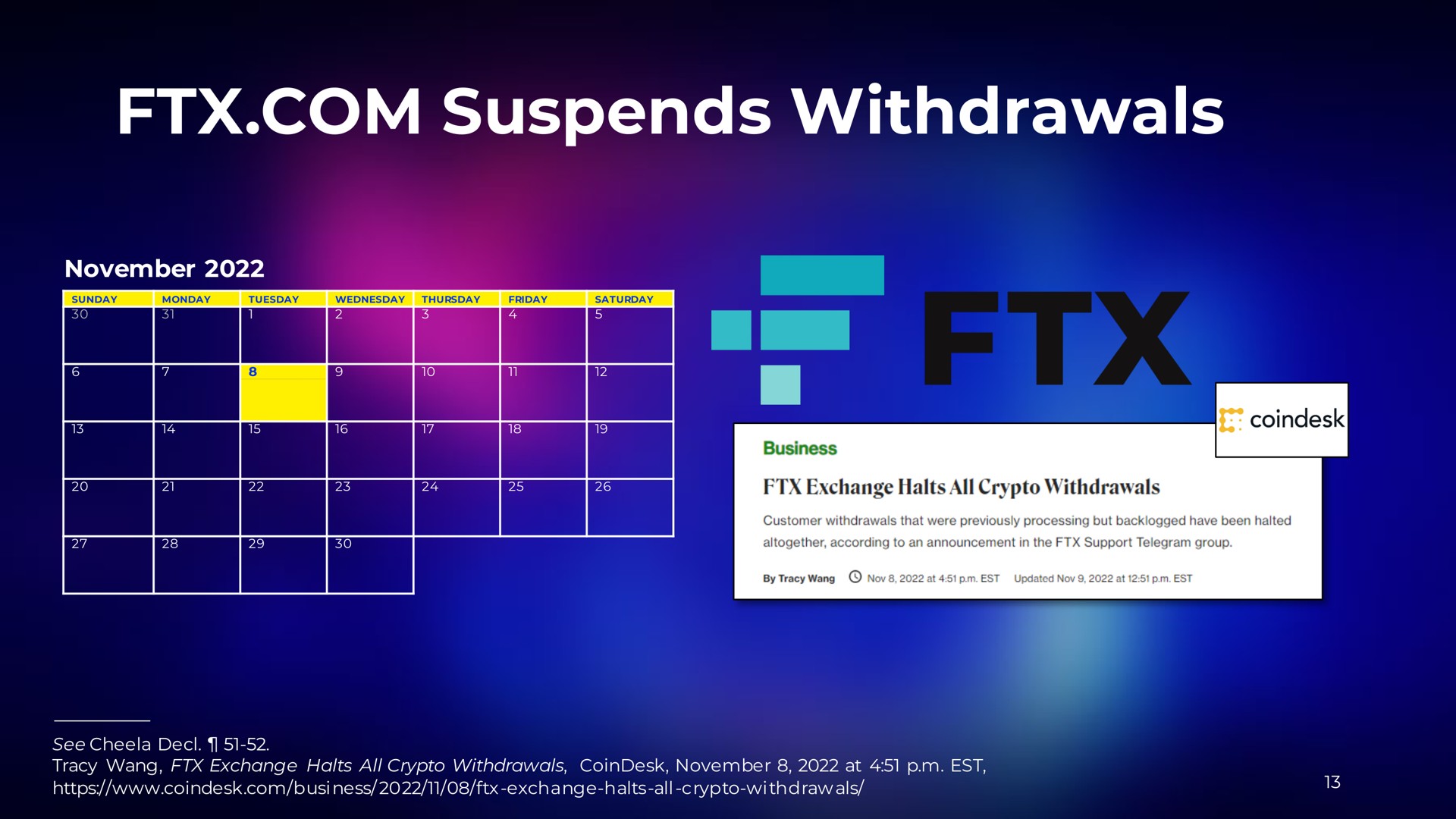 FTX.COM Suspends Withdrawals

November 2022

| SUNDAY | MONDAY | TUESDAY | WEDNESDAY | THURSDAY | FRIDAY | SATURDAY |
|---|---|---|---|---|---|---|
| 30 | 31 | 1 | 2 | 3 | 4 | 5 |
| 6 | 7 | 8 | 9 | 10 | 11 | 12 |
| 13 | 14 | 15 | 16 | 17 | 18 | 19 |
| 20 | 21 | 22 | 23 | 24 | 25 | 26 |
| 27 | 28 | 29 | 30 | | | |

FTX

coindesk

Business

FTX Exchange Halts All Crypto Withdrawals

Customer withdrawals that were previously processing but backlogged have been halted altogether, according to an announcement in the FTX Support Telegram group.

By Tracy Wang Nov 8, 2022 at 4:51 p.m. EST Updated Nov 9, 2022 at 12:51 p.m. EST

See Cheela Decl. ¶ 51-52.
Tracy Wang, FTX Exchange Halts All Crypto Withdrawals, CoinDesk, November 8, 2022 at 4:51 p.m. EST, https://www.coindesk.com/business/2022/11/08/ftx-exchange-halts-all-crypto-withdrawals/

13